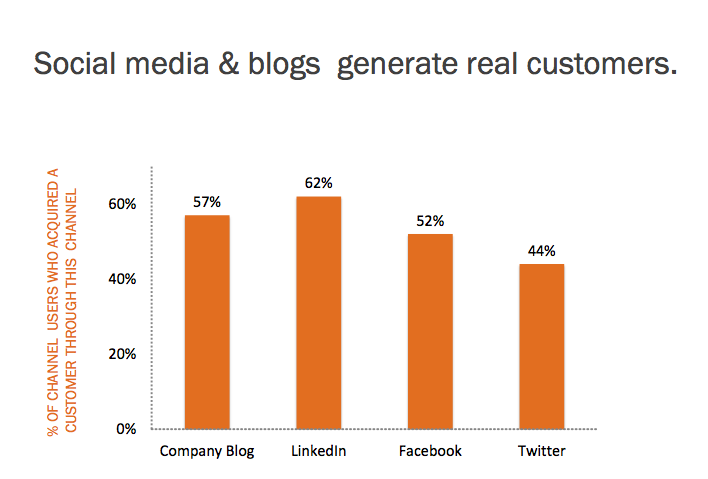 Social media & blogs generate real customers.

% OF CHANNEL USERS WHO ACQUIRED A CUSTOMER THROUGH THIS CHANNEL

60%
40%
20%
0%

57%
62%
52%
44%

Company Blog
LinkedIn
Facebook
Twitter